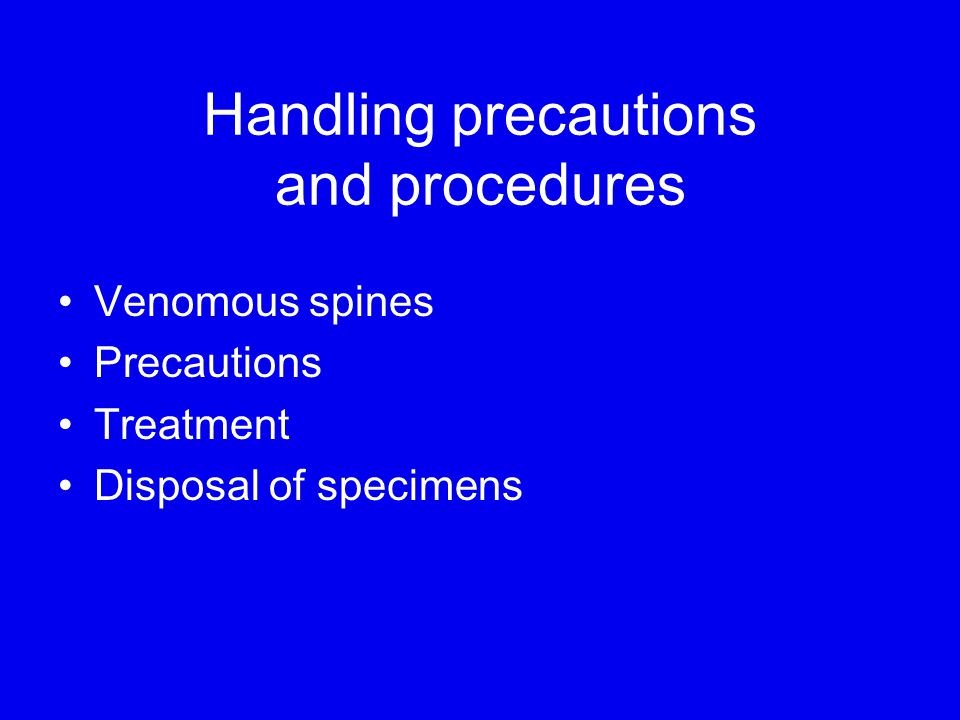 Handling precautions and procedures

• Venomous spines
• Precautions
• Treatment
• Disposal of specimens